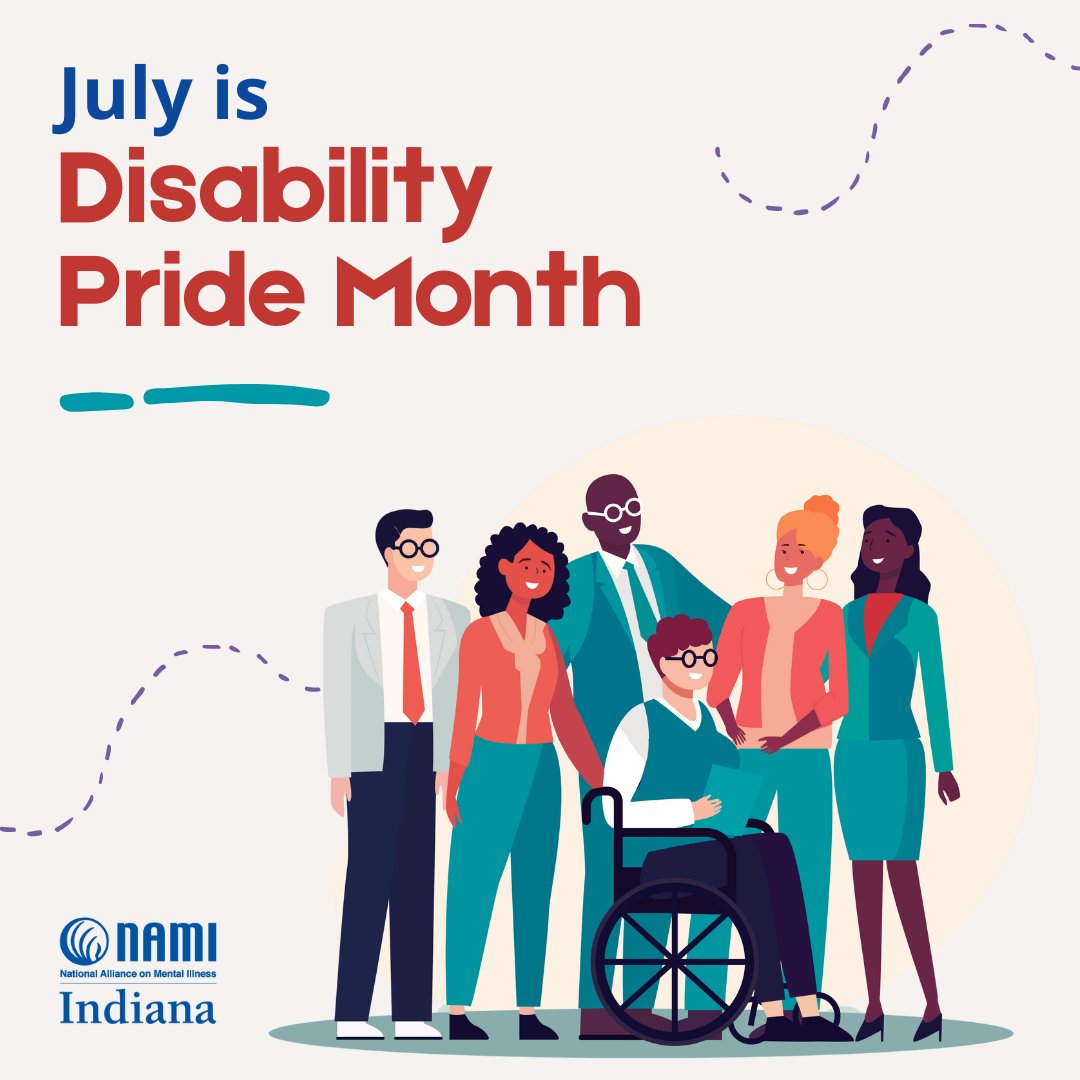 July is
Disability
Pride Month

NAMI
National Alliance on Mental Illness
Indiana